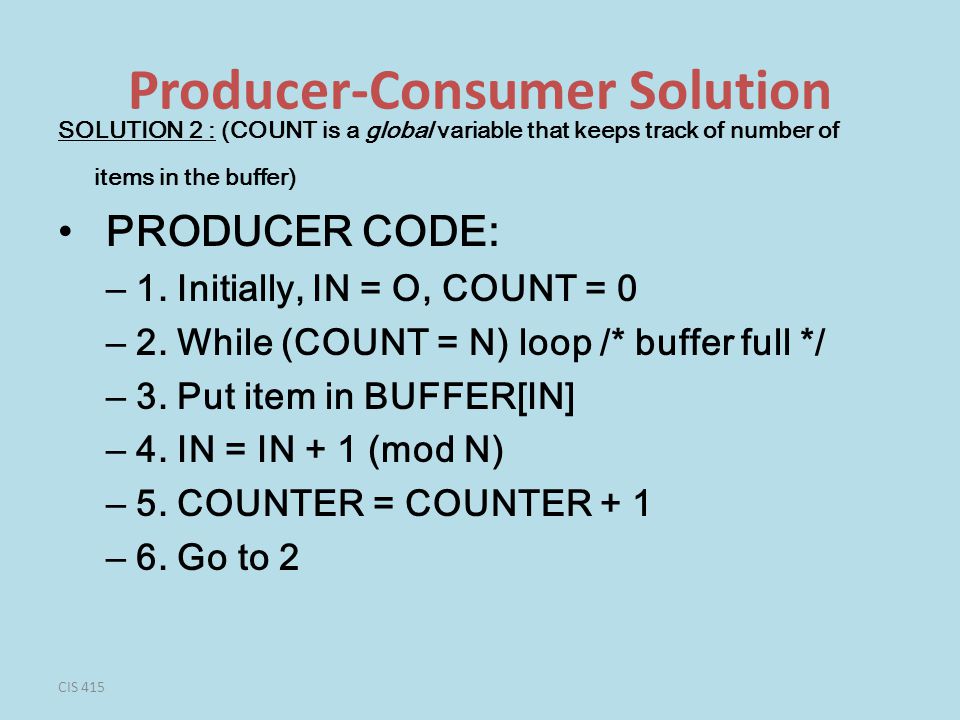 Producer-Consumer Solution

SOLUTION 2 : (COUNT is a global variable that keeps track of number of items in the buffer)

• PRODUCER CODE:
– 1. Initially, IN = O, COUNT = 0
– 2. While (COUNT = N) loop /* buffer full */
– 3. Put item in BUFFER[IN]
– 4. IN = IN + 1 (mod N)
– 5. COUNTER = COUNTER + 1
– 6. Go to 2

CIS 415